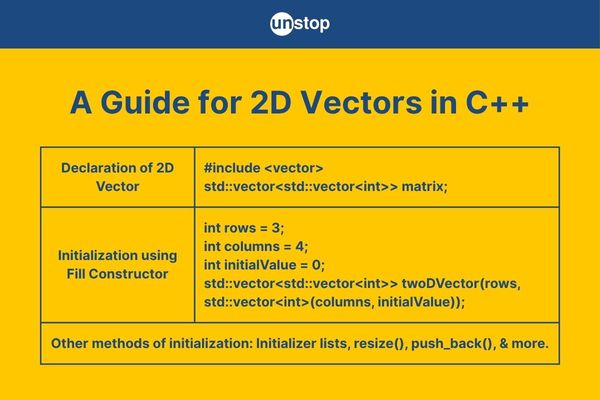 unstop

A Guide for 2D Vectors in C++

| Declaration of 2D Vector | #include <vector> std::vector<std::vector<int>> matrix; |
|---|---|
| Initialization using Fill Constructor | int rows = 3; int columns = 4; int initialValue = 0; std::vector<std::vector<int>> twoDVector(rows, std::vector<int>(columns, initialValue)); |
| Other methods of initialization: Initializer lists, resize(), push_back(), & more. | |